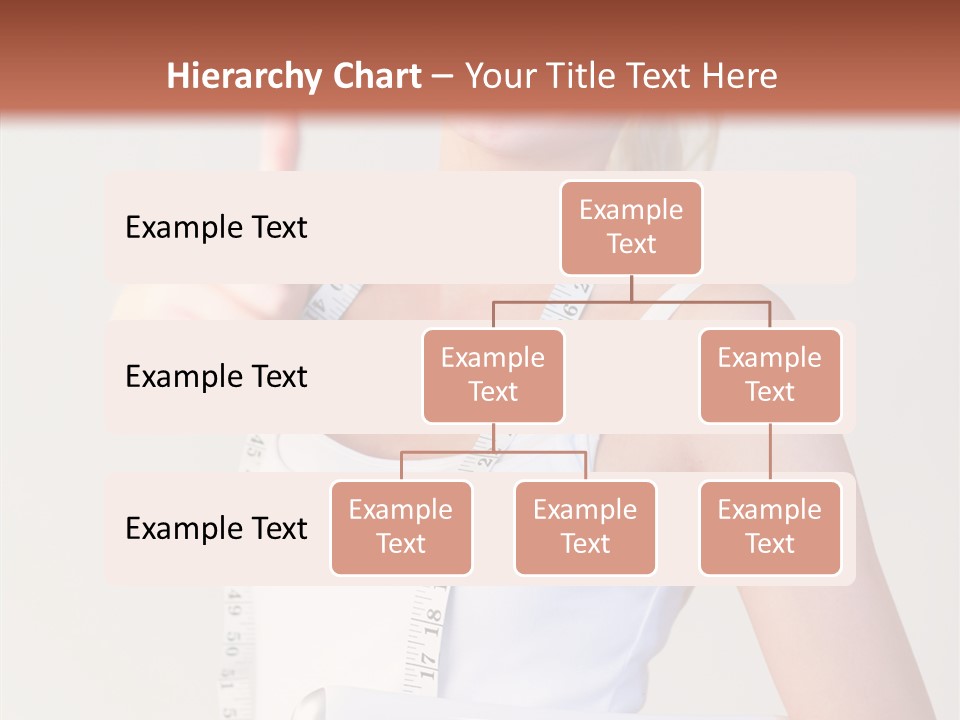 Hierarchy Chart – Your Title Text Here

Example Text

Example Text

Example Text

Example Text

Example Text

Example Text

Example Text

Example Text

Example Text